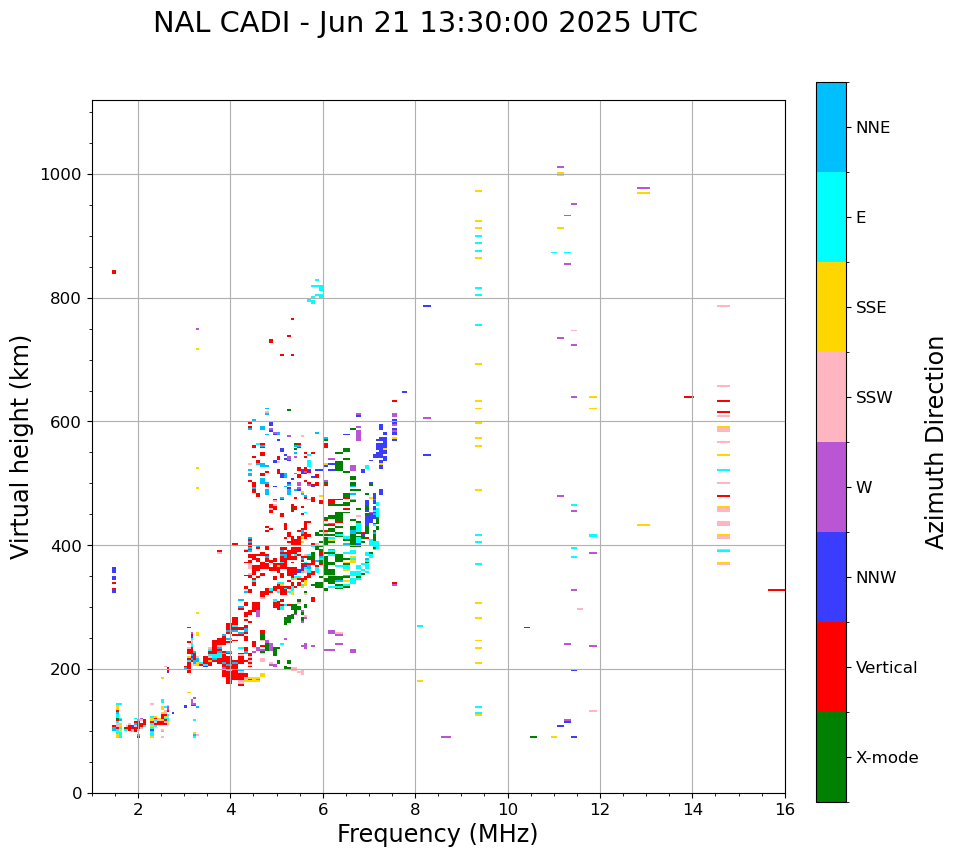 NAL CADI - Jun 21 13:30:00 2025 UTC

Virtual height (km)

1000
800
600
400
200
0

2
4
6
8
10
12
14
16

Frequency (MHz)

NNE
E
SSE
SSW
W
NNW
Vertical
X-mode

Azimuth Direction